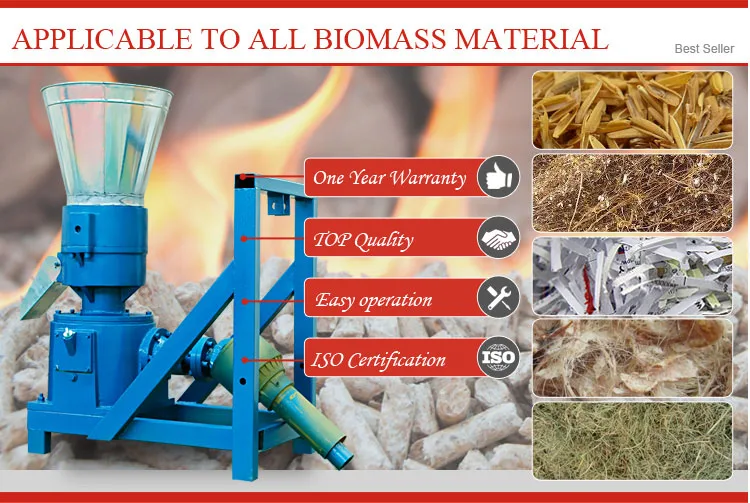 APPLICABLE TO ALL BIOMASS MATERIAL

Best Seller

One Year Warranty

TOP Quality

Easy operation

ISO Certification

ISO